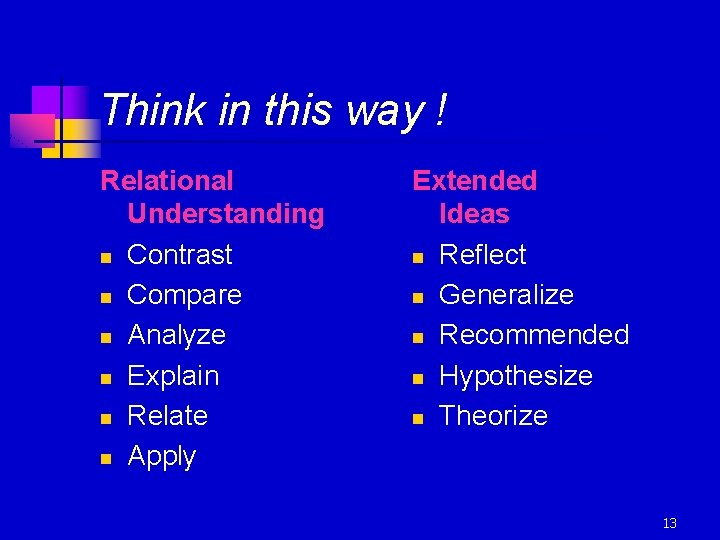 Think in this way !

Relational Understanding

- Contrast
- Compare
- Analyze
- Explain
- Relate
- Apply

Extended Ideas

- Reflect
- Generalize
- Recommended
- Hypothesize
- Theorize

13